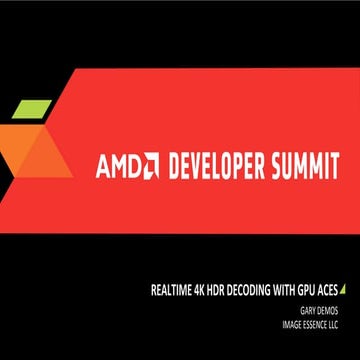 AMD DEVELOPER SUMMIT

REALTIME 4K HDR DECODING WITH GPU ACES

GARY DEMOS
IMAGE ESSENCE LLC